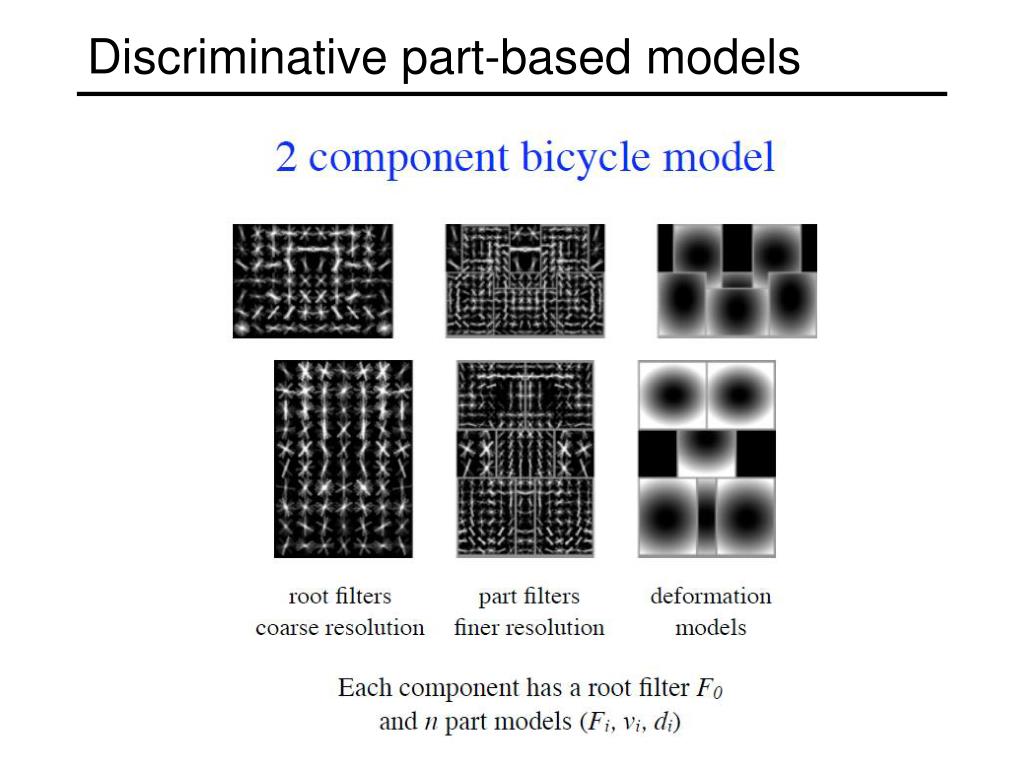 Discriminative part-based models

2 component bicycle model

root filters
coarse resolution

part filters
finer resolution

deformation
models

Each component has a root filter $F_0$
and $n$ part models $(F_i, v_i, d_i)$